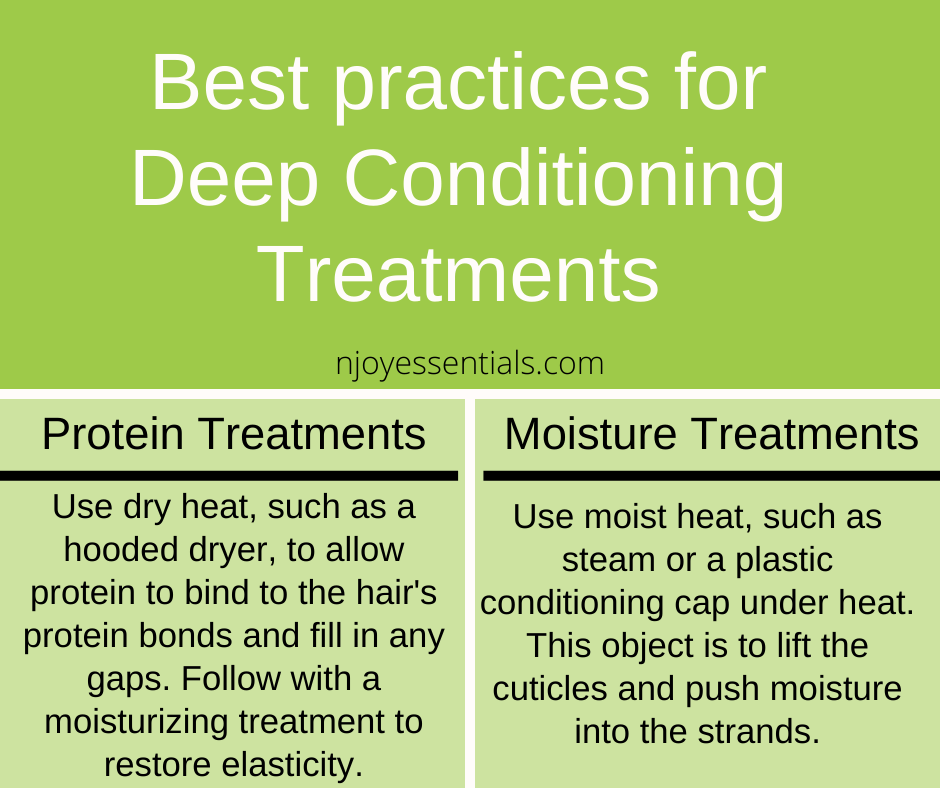 Best practices for Deep Conditioning Treatments

njoyessentials.com

Protein Treatments

Use dry heat, such as a hooded dryer, to allow protein to bind to the hair's protein bonds and fill in any gaps. Follow with a moisturizing treatment to restore elasticity.

Moisture Treatments

Use moist heat, such as steam or a plastic conditioning cap under heat. This object is to lift the cuticles and push moisture into the strands.